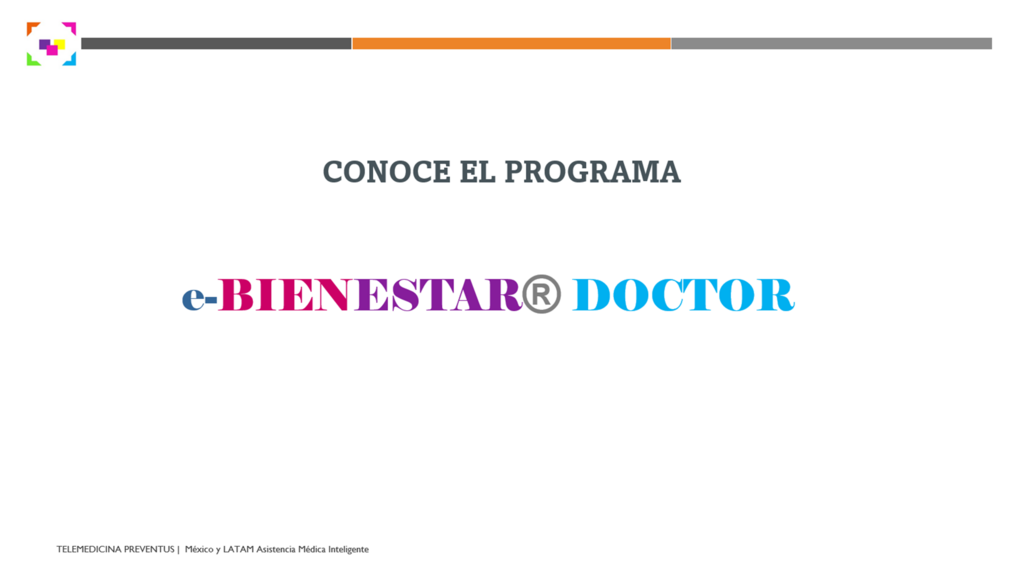 CONOCE EL PROGRAMA

e-BIENESTAR® DOCTOR

TELEMEDICINA PREVENTUS | México y LATAM Asistencia Médica Inteligente